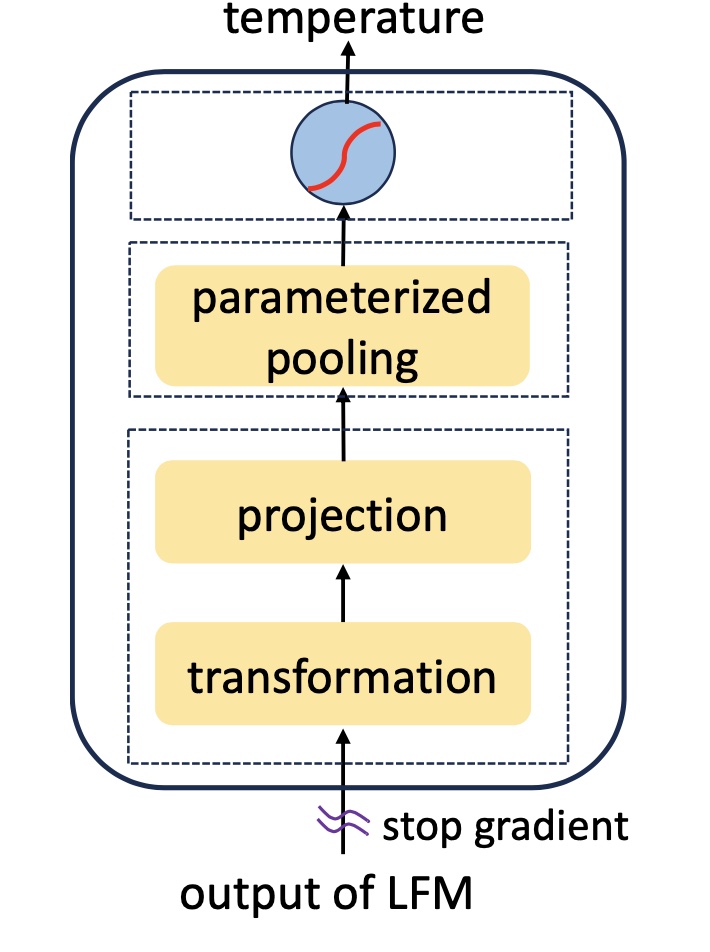 temperature

parameterized pooling

projection

transformation

stop gradient

output of LFM